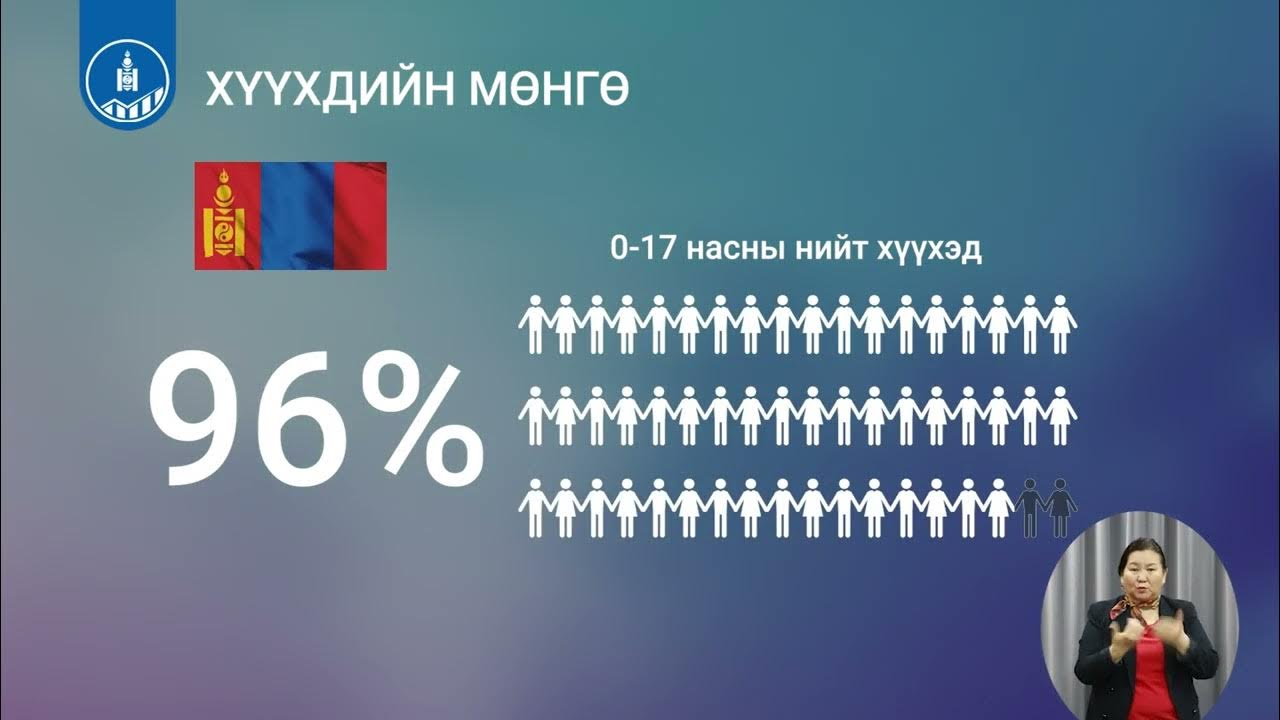 ХҮҮХДИЙН МӨНГӨ

0-17 насны нийт хүүхэд

96%